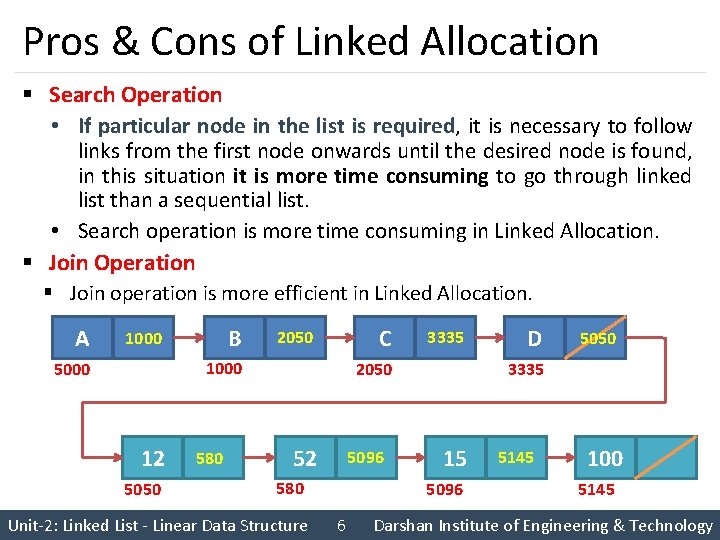 Pros & Cons of Linked Allocation

▪ Search Operation
• If particular node in the list is required, it is necessary to follow links from the first node onwards until the desired node is found, in this situation it is more time consuming to go through linked list than a sequential list.
• Search operation is more time consuming in Linked Allocation.

▪ Join Operation
▪ Join operation is more efficient in Linked Allocation.

A 1000
5000
B 2050
1000
C 3335
2050
D 5050
3335
12 580
5050
52 5096
580
15 5145
5096
100
5145

Unit-2: Linked List - Linear Data Structure 6 Darshan Institute of Engineering & Technology